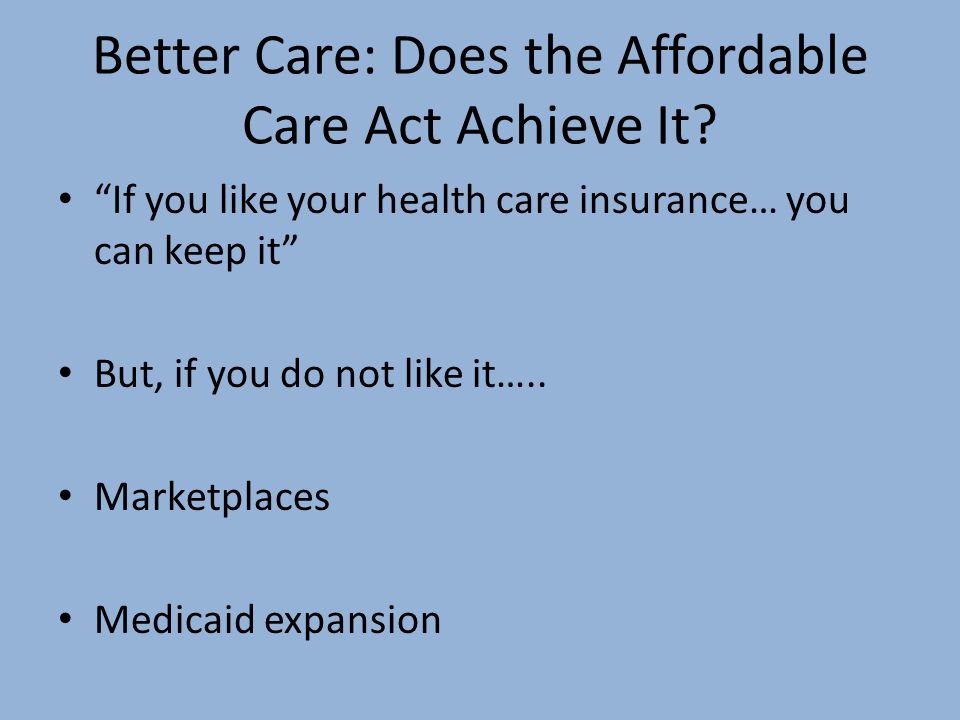 Better Care: Does the Affordable Care Act Achieve It?

• “If you like your health care insurance… you can keep it”

• But, if you do not like it…..

• Marketplaces

• Medicaid expansion